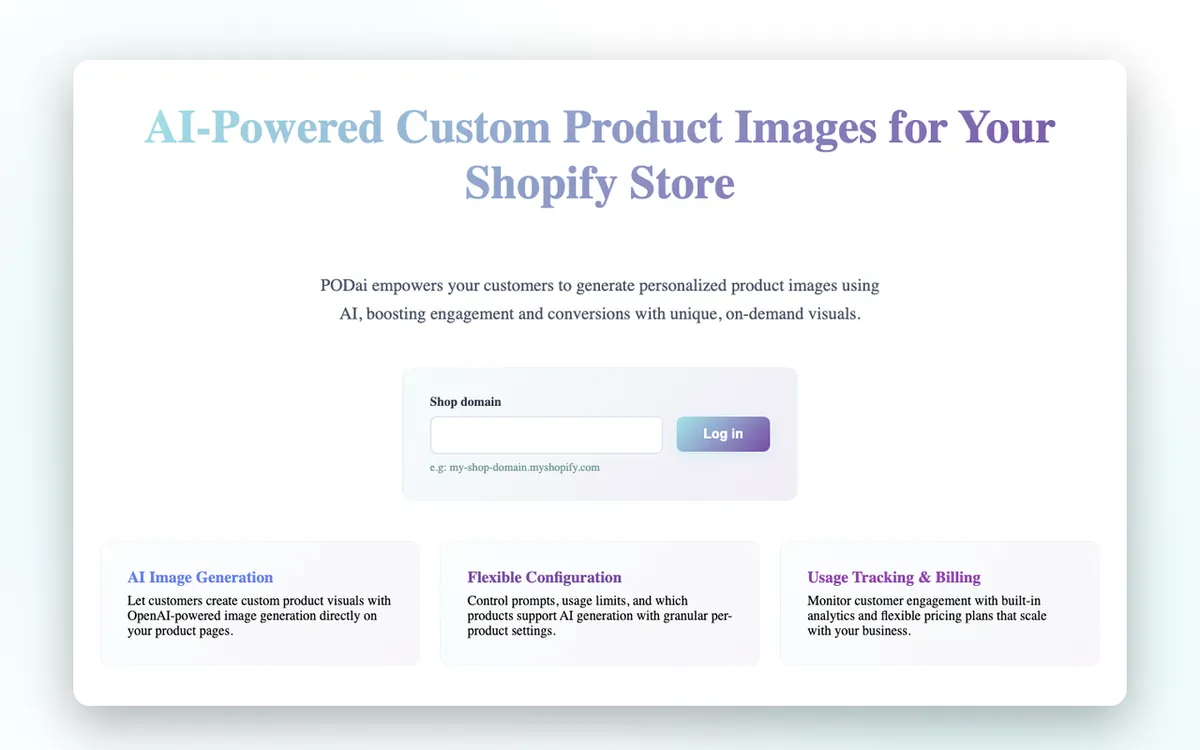 AI-Powered Custom Product Images for Your Shopify Store

PODai empowers your customers to generate personalized product images using AI, boosting engagement and conversions with unique, on-demand visuals.

Shop domain

Log in

e.g: my-shop-domain.myshopify.com

AI Image Generation

Let customers create custom product visuals with OpenAI-powered image generation directly on your product pages.

Flexible Configuration

Control prompts, usage limits, and which products support AI generation with granular per-product settings.

Usage Tracking & Billing

Monitor customer engagement with built-in analytics and flexible pricing plans that scale with your business.